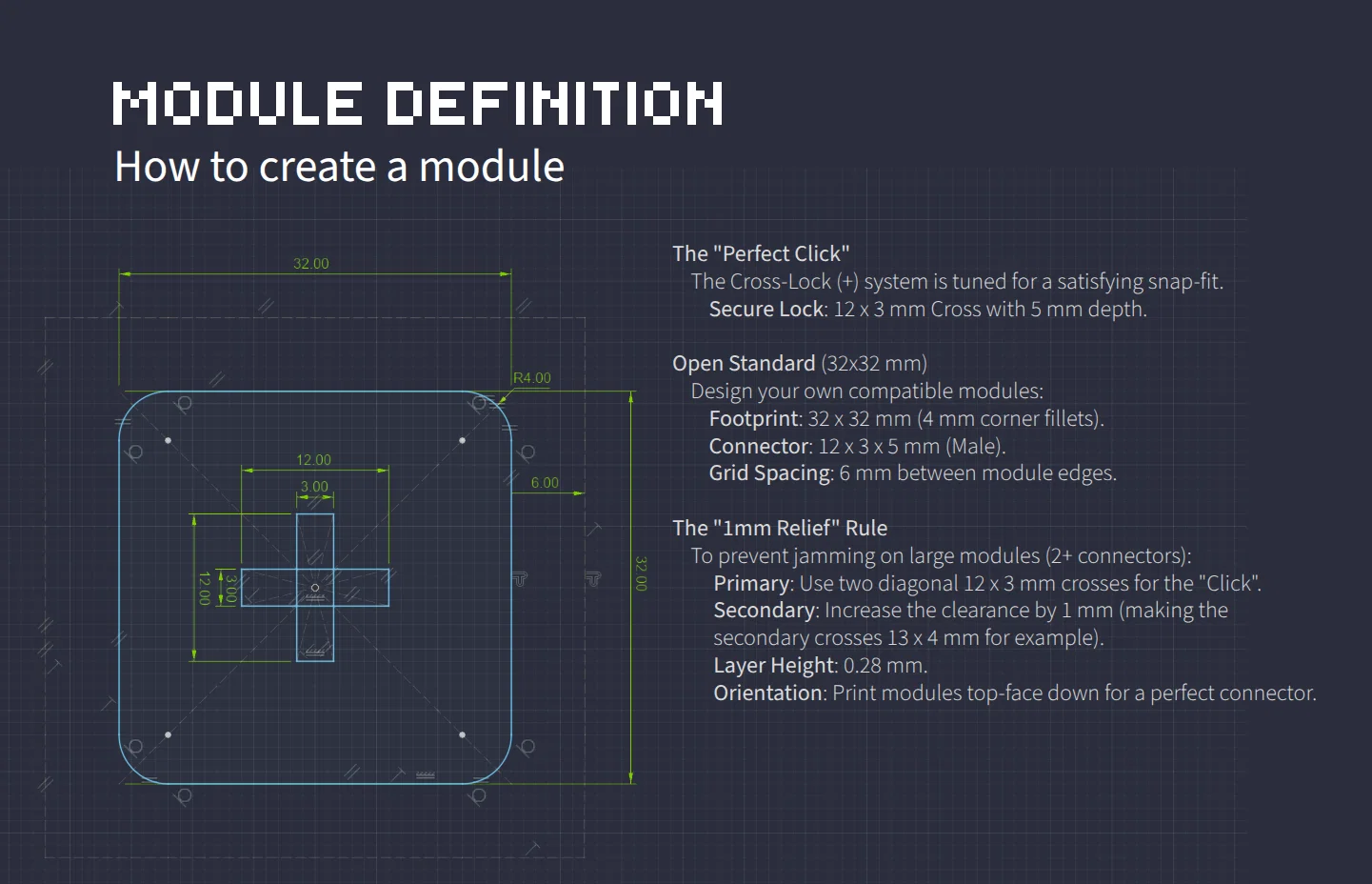 MODULE DEFINITION
How to create a module

32.00
R4.00
12.00
3.00
6.00
12.00
3.00
32.00

The "Perfect Click"
The Cross-Lock (+) system is tuned for a satisfying snap-fit.
Secure Lock: 12 x 3 mm Cross with 5 mm depth.

Open Standard (32x32 mm)
Design your own compatible modules:
Footprint: 32 x 32 mm (4 mm corner fillets).
Connector: 12 x 3 x 5 mm (Male).
Grid Spacing: 6 mm between module edges.

The "1mm Relief" Rule
To prevent jamming on large modules (2+ connectors):
Primary: Use two diagonal 12 x 3 mm crosses for the "Click".
Secondary: Increase the clearance by 1 mm (making the secondary crosses 13 x 4 mm for example).
Layer Height: 0.28 mm.
Orientation: Print modules top-face down for a perfect connector.